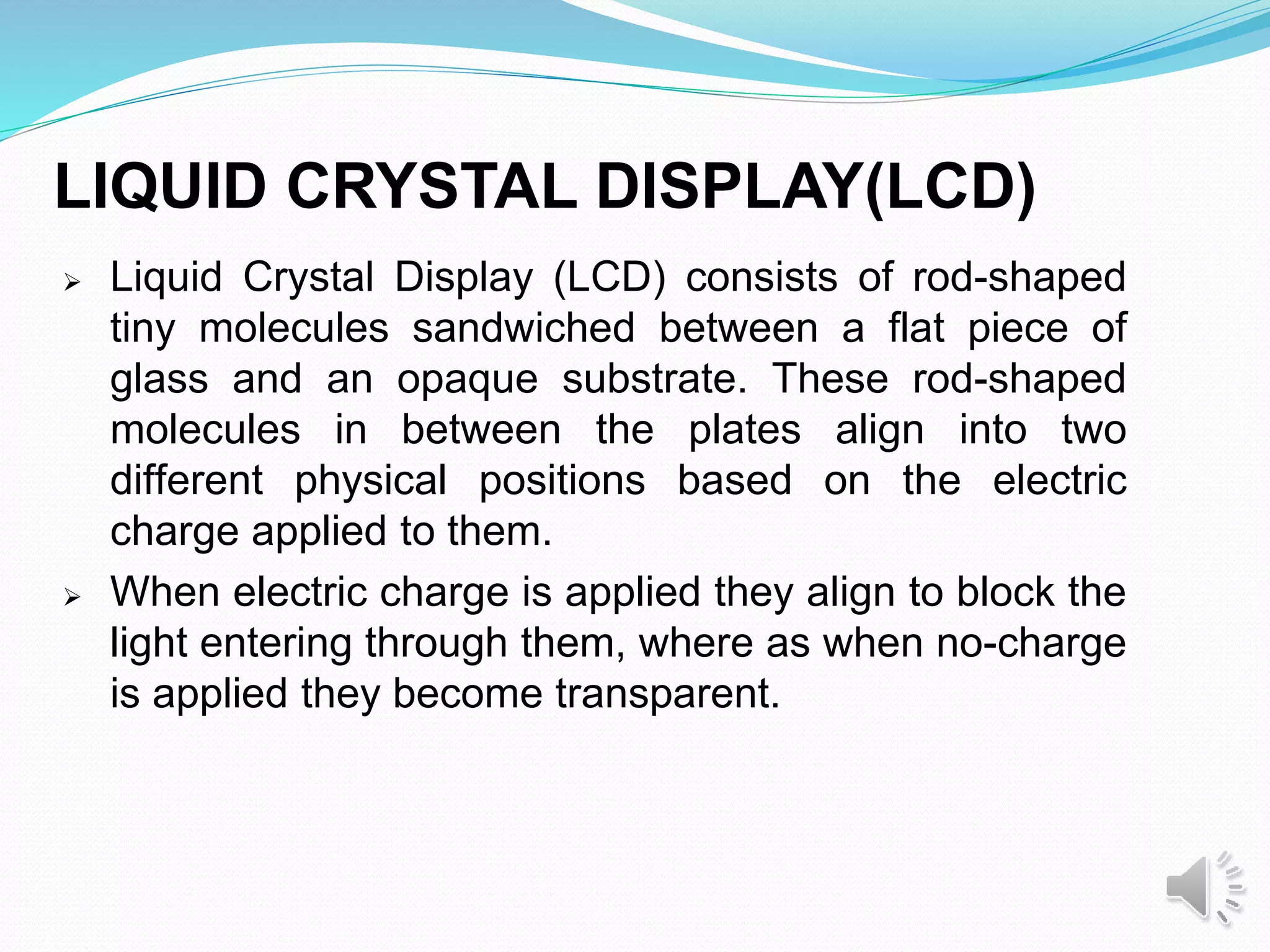 LIQUID CRYSTAL DISPLAY(LCD)

➢ Liquid Crystal Display (LCD) consists of rod-shaped tiny molecules sandwiched between a flat piece of glass and an opaque substrate. These rod-shaped molecules in between the plates align into two different physical positions based on the electric charge applied to them.

➢ When electric charge is applied they align to block the light entering through them, where as when no-charge is applied they become transparent.